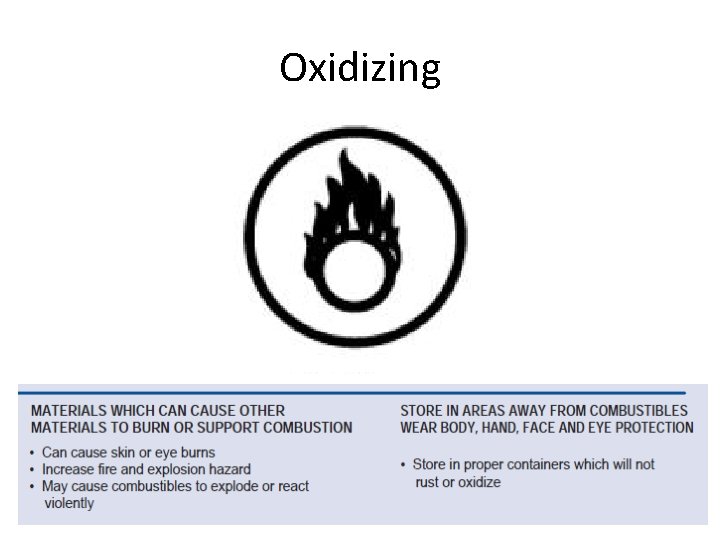 Oxidizing

MATERIALS WHICH CAN CAUSE OTHER MATERIALS TO BURN OR SUPPORT COMBUSTION

• Can cause skin or eye burns
• Increase fire and explosion hazard
• May cause combustibles to explode or react violently

STORE IN AREAS AWAY FROM COMBUSTIBLES
WEAR BODY, HAND, FACE AND EYE PROTECTION

• Store in proper containers which will not rust or oxidize